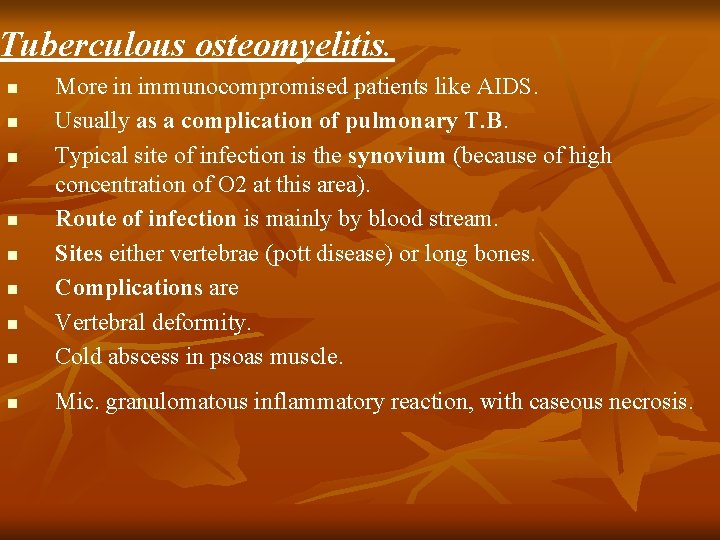 Tuberculous osteomyelitis.

- More in immunocompromised patients like AIDS.
- Usually as a complication of pulmonary T.B.
- Typical site of infection is the synovium (because of high concentration of O2 at this area).
- Route of infection is mainly by blood stream.
- Sites either vertebrae (pott disease) or long bones.
- Complications are
- Vertebral deformity.
- Cold abscess in psoas muscle.
- Mic. granulomatous inflammatory reaction, with caseous necrosis.